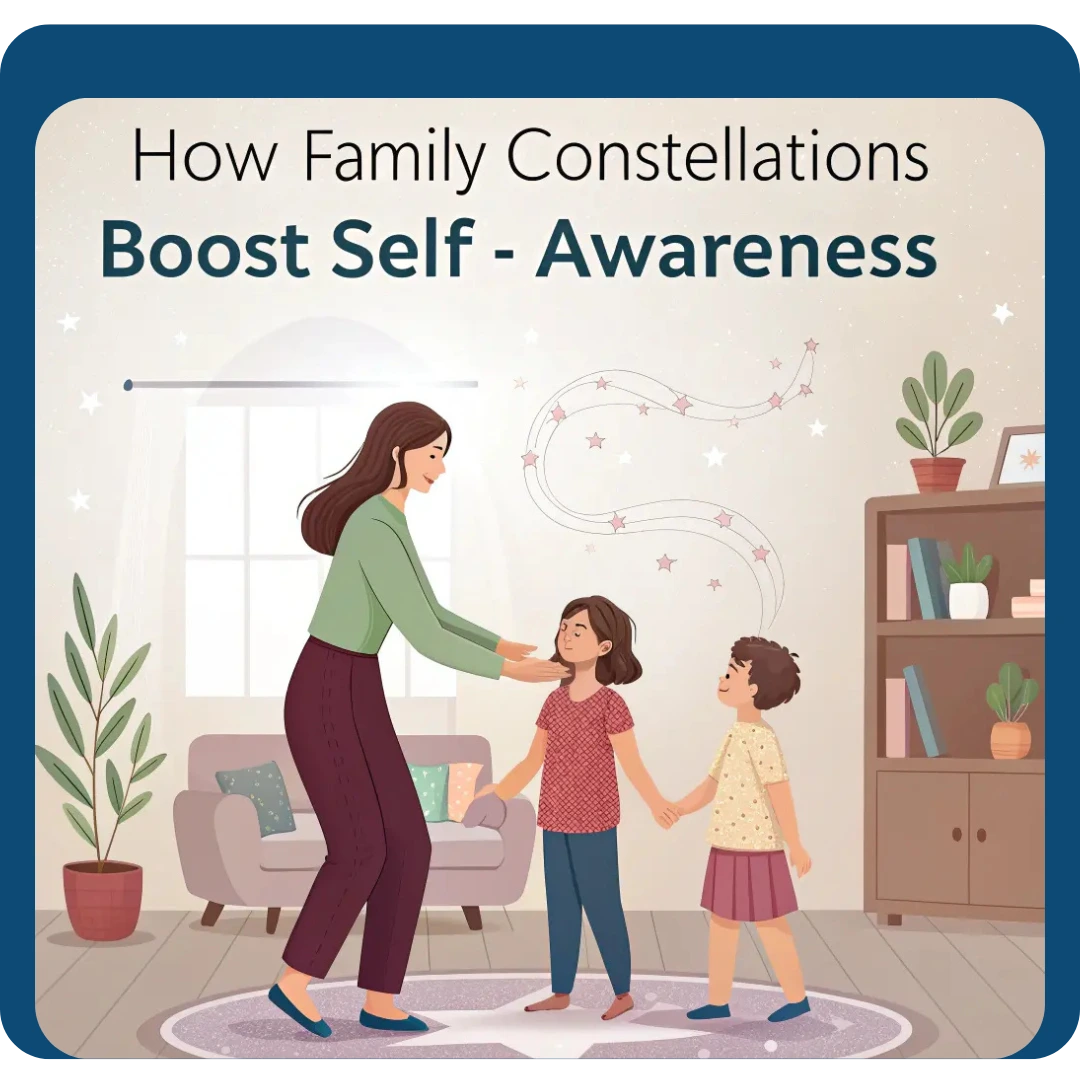 How Family Constellations
Boost Self - Awareness